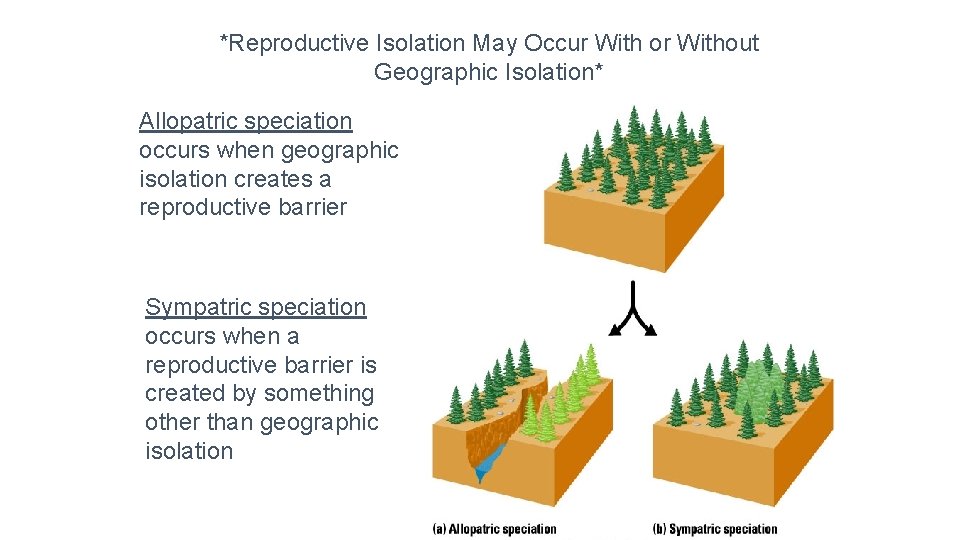 *Reproductive Isolation May Occur With or Without Geographic Isolation*

Allopatric speciation occurs when geographic isolation creates a reproductive barrier

Sympatric speciation occurs when a reproductive barrier is created by something other than geographic isolation

(a) Allopatric speciation

(b) Sympatric speciation